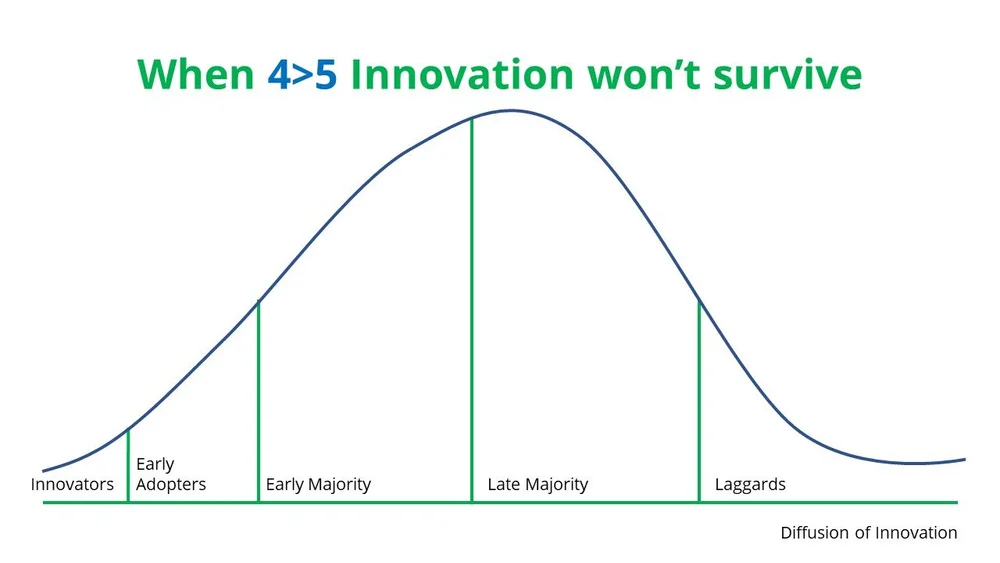 When 4>5 Innovation won't survive

Innovators

Early Adopters

Early Majority

Late Majority

Laggards

Diffusion of Innovation